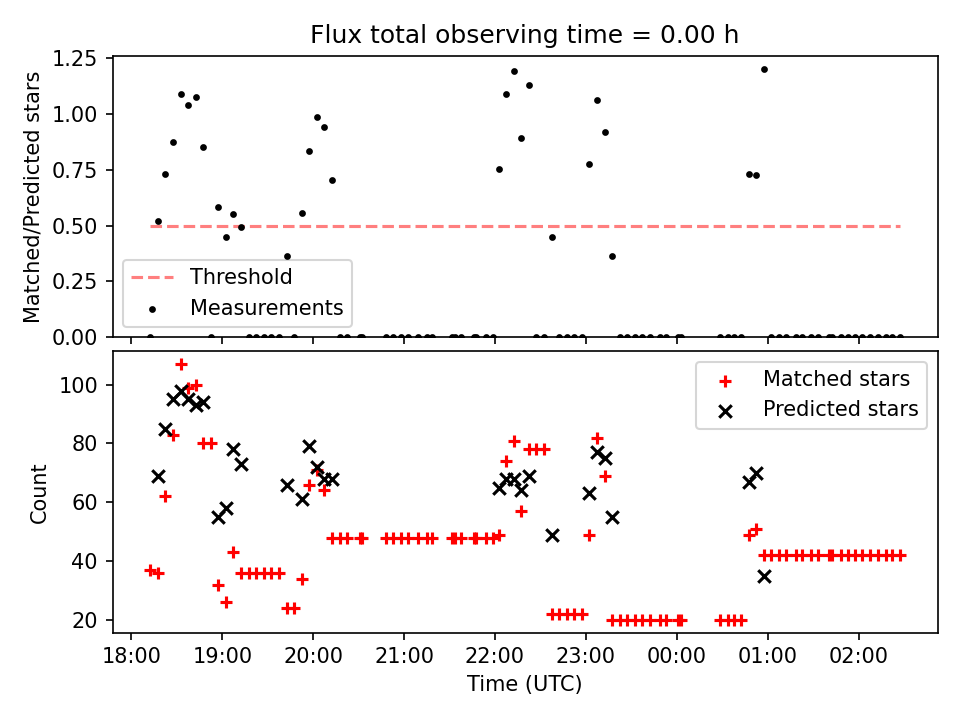 Flux total observing time = 0.00 h

Matched/Predicted stars

1.25
1.00
0.75
0.50
0.25
0.00

Threshold
Measurements

Count

100
80
60
40
20

Matched stars
Predicted stars

18:00
19:00
20:00
21:00
22:00
23:00
00:00
01:00
02:00

Time (UTC)